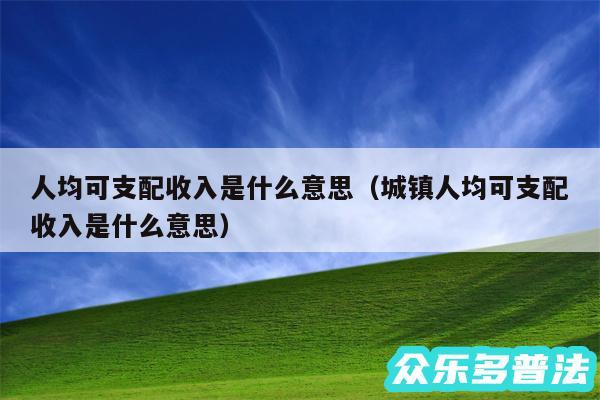 人均可支配收入是什么意思（城镇人均可支配收入是什么意思）

众乐多普法